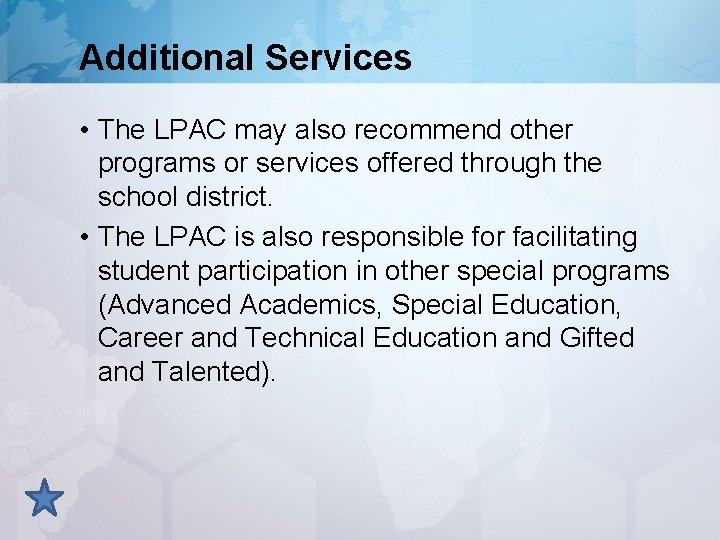 Additional Services

• The LPAC may also recommend other programs or services offered through the school district.

• The LPAC is also responsible for facilitating student participation in other special programs (Advanced Academics, Special Education, Career and Technical Education and Gifted and Talented).